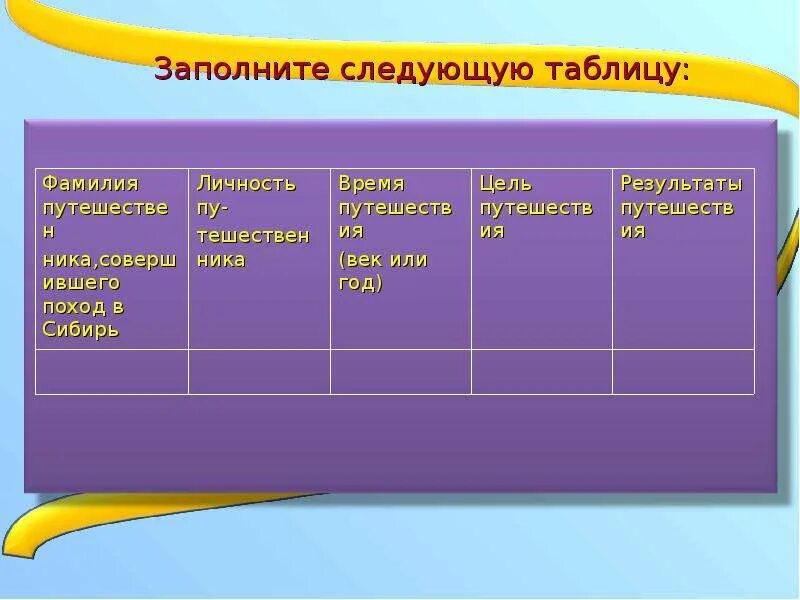 Заполните следующую таблицу:

| Фамилия путешественника,совершившего поход в Сибирь | Личность путешественника | Время путешествия (век или год) | Цель путешествия | Результаты путешествия |
|---|---|---|---|---|
| | | | | |